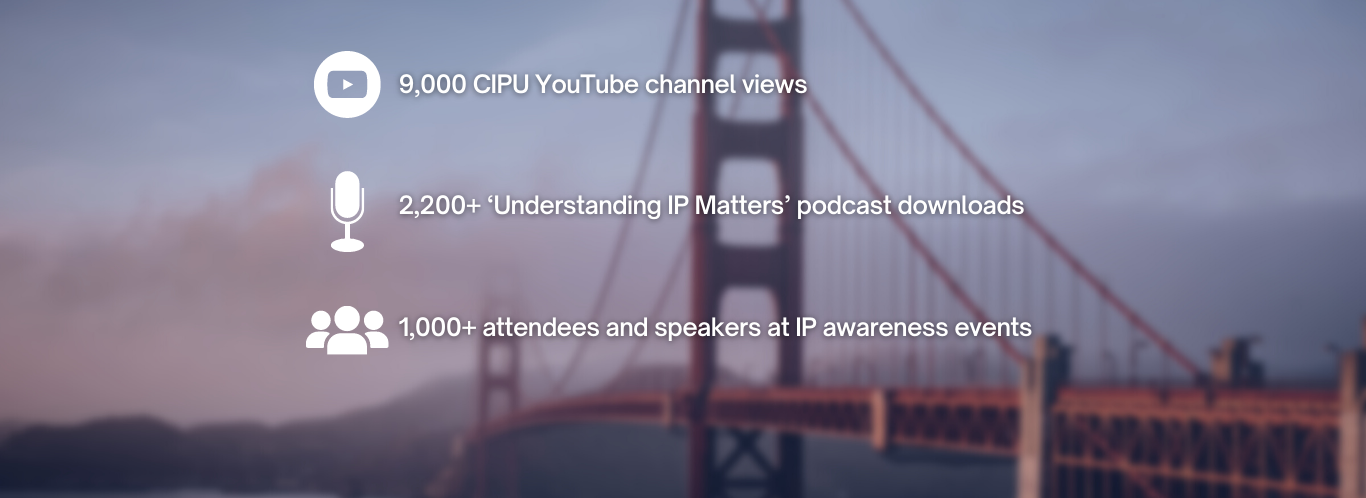 9,000 CIPU YouTube channel views

2,200+ ‘Understanding IP Matters’ podcast downloads

1,000+ attendees and speakers at IP awareness events